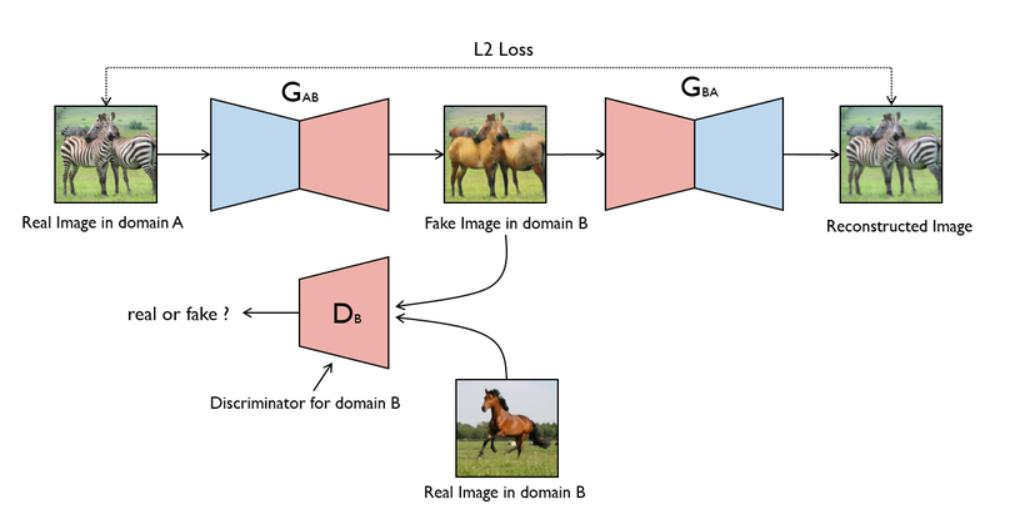 L2 Loss

$G_{AB}$

$G_{BA}$

Real Image in domain A

Fake Image in domain B

Reconstructed Image

real or fake ?

$D_B$

Discriminator for domain B

Real Image in domain B